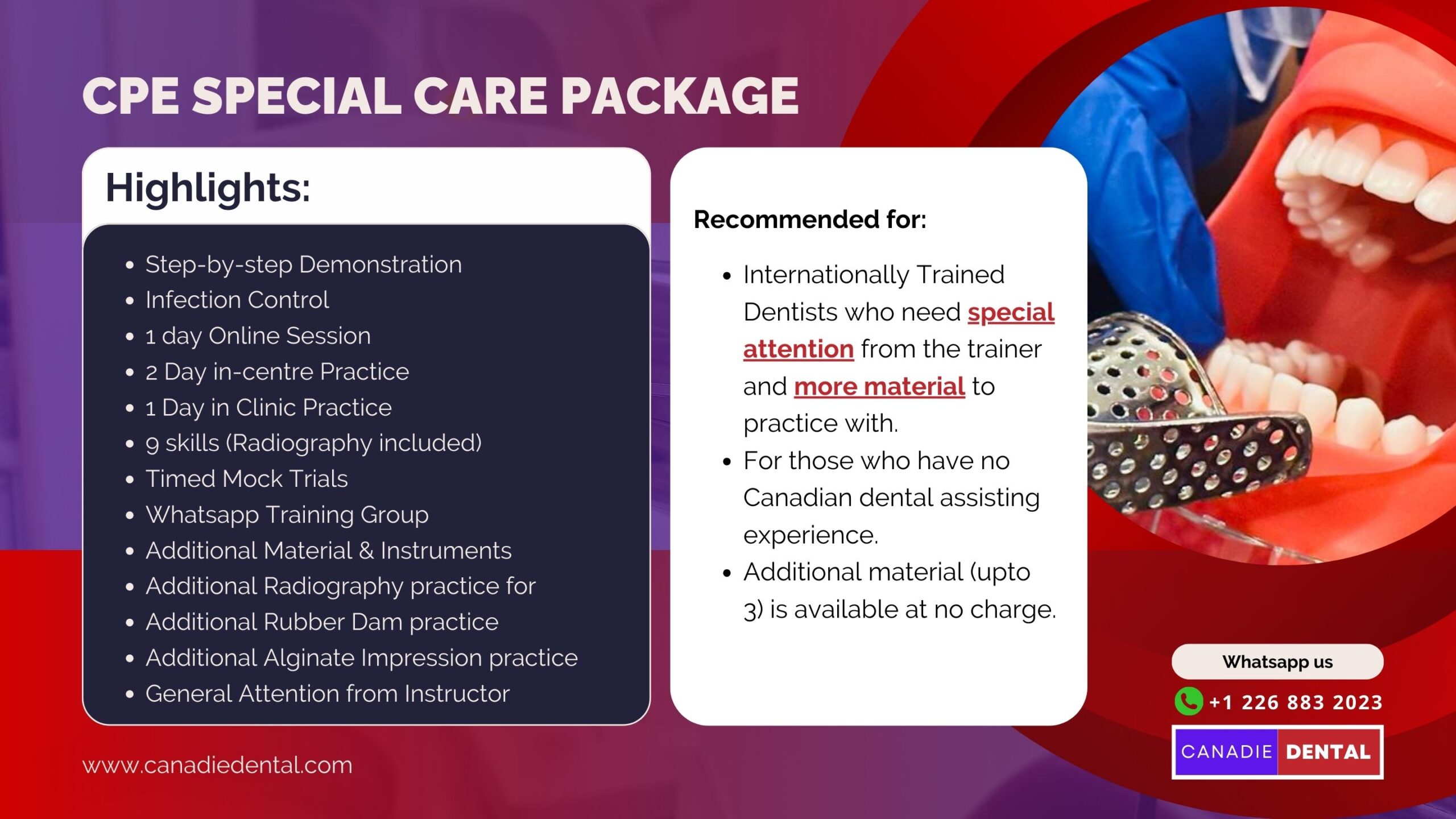 CPE SPECIAL CARE PACKAGE

Highlights:

- Step-by-step Demonstration
- Infection Control
- 1 day Online Session
- 2 Day in-centre Practice
- 1 Day in Clinic Practice
- 9 skills (Radiography included)
- Timed Mock Trials
- Whatsapp Training Group
- Additional Material & Instruments
- Additional Radiography practice for
- Additional Rubber Dam practice
- Additional Alginate Impression practice
- General Attention from Instructor

Recommended for:

- Internationally Trained Dentists who need special attention from the trainer and more material to practice with.
- For those who have no Canadian dental assisting experience.
- Additional material (upto 3) is available at no charge.

www.canadiedental.com

Whatsapp us

+1 226 883 2023

CANADIE DENTAL